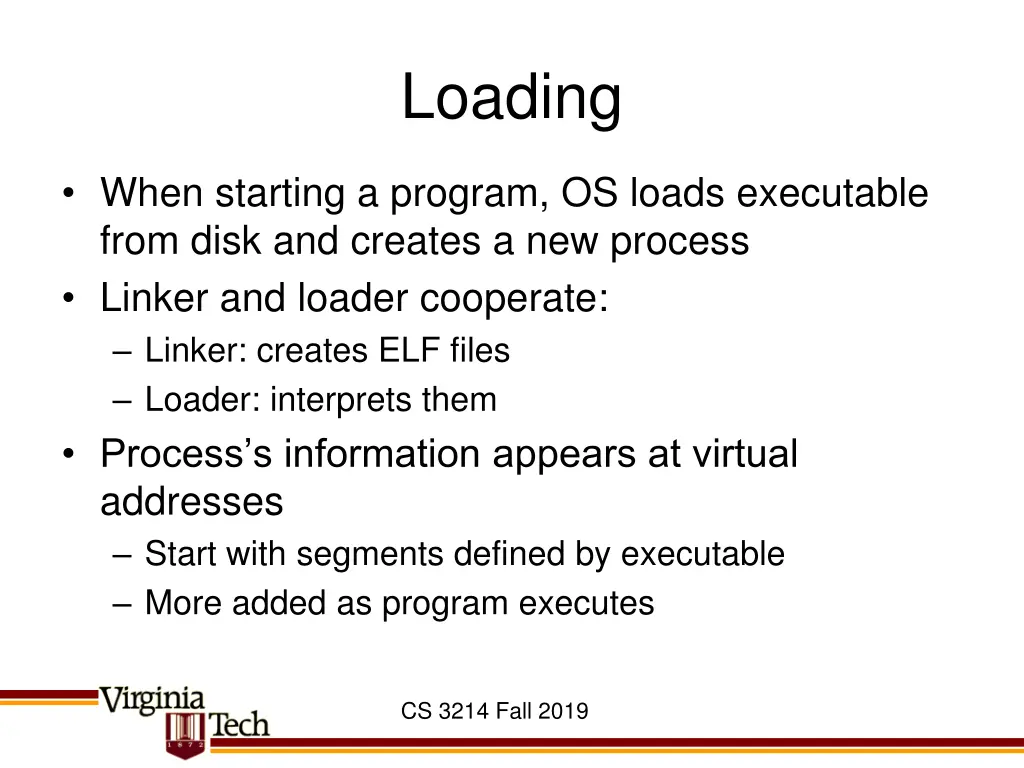 Loading

• When starting a program, OS loads executable from disk and creates a new process
• Linker and loader cooperate:
– Linker: creates ELF files
– Loader: interprets them
• Process's information appears at virtual addresses
– Start with segments defined by executable
– More added as program executes

Virginia Tech
1872

CS 3214 Fall 2019